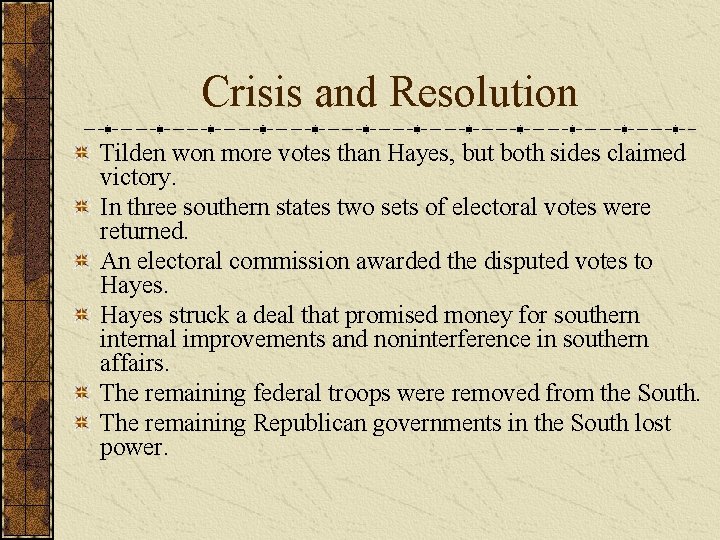 Crisis and Resolution

Tilden won more votes than Hayes, but both sides claimed victory.

In three southern states two sets of electoral votes were returned.

An electoral commission awarded the disputed votes to Hayes.

Hayes struck a deal that promised money for southern internal improvements and noninterference in southern affairs.

The remaining federal troops were removed from the South.

The remaining Republican governments in the South lost power.